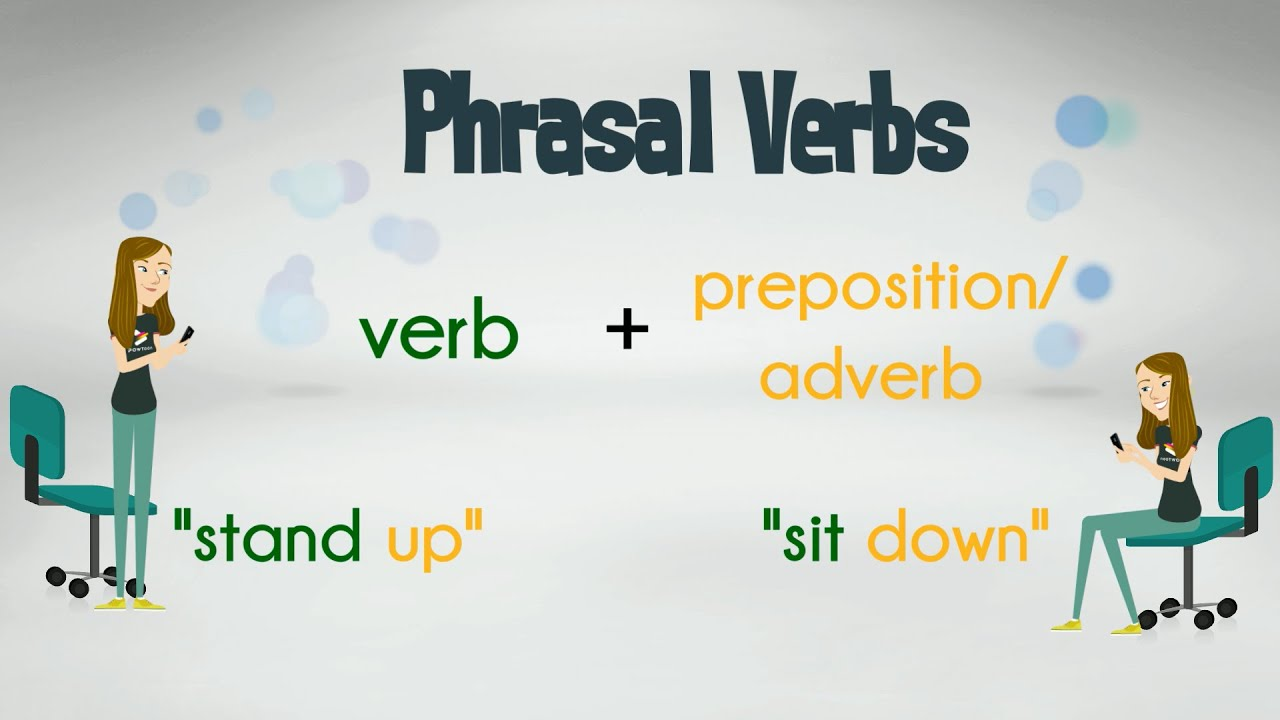 Phrasal Verbs

verb + preposition/ adverb

"stand up"

"sit down"